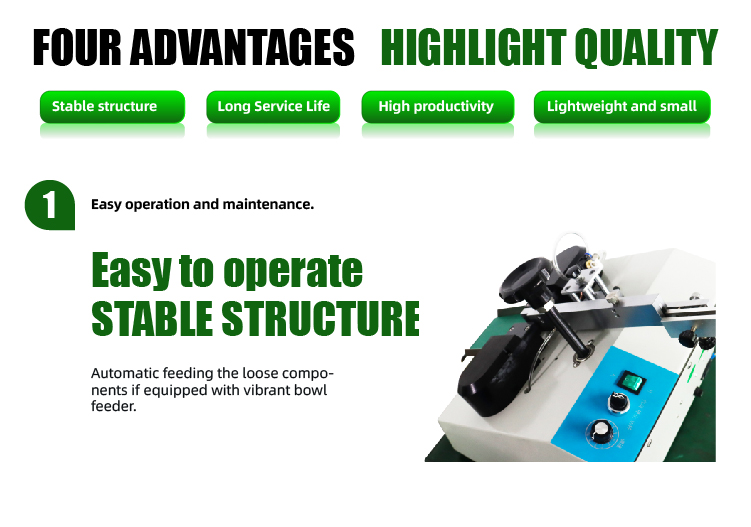 FOUR ADVANTAGES HIGHLIGHT QUALITY

Stable structure

Long Service Life

High productivity

Lightweight and small

1

Easy operation and maintenance.

Easy to operate
STABLE STRUCTURE

Automatic feeding the loose components if equipped with vibrant bowl feeder.